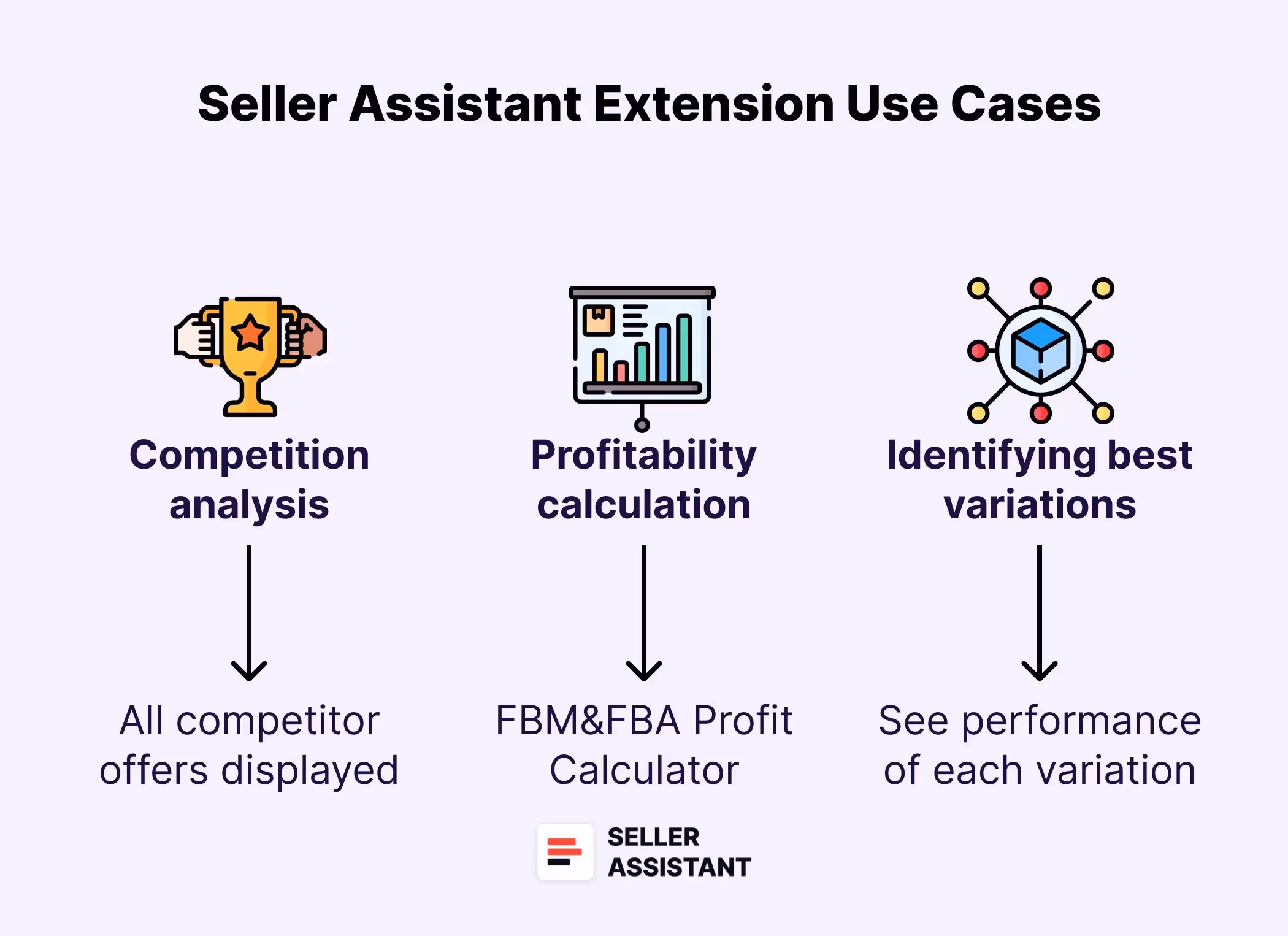 Seller Assistant Extension Use Cases

Competition analysis

All competitor offers displayed

Profitability calculation

FBM&FBA Profit Calculator

Identifying best variations

See performance of each variation

SELLER ASSISTANT